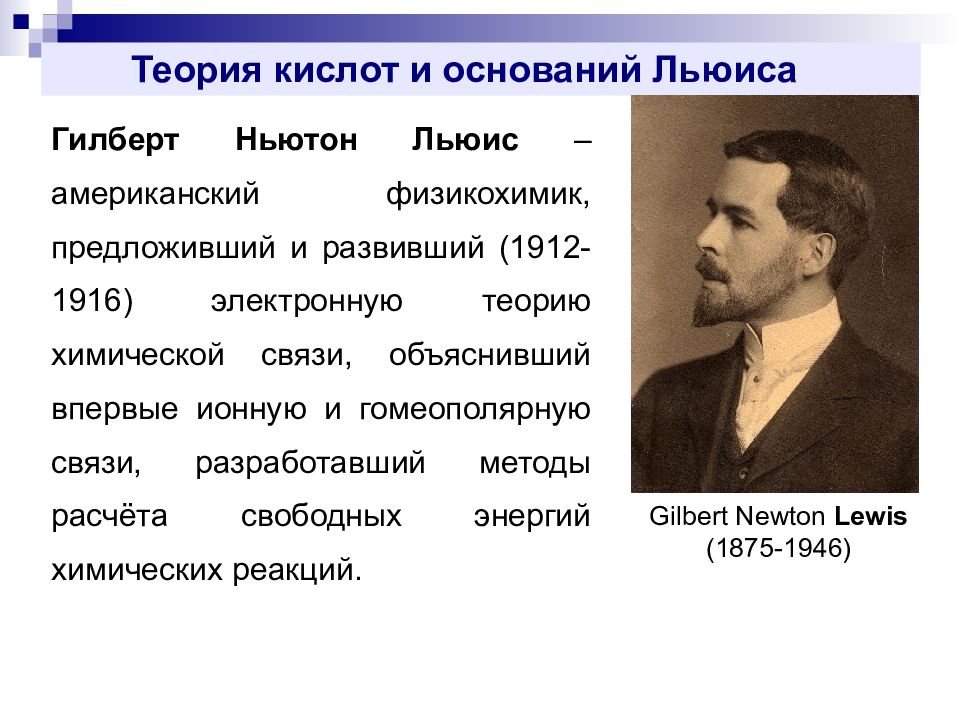 Теория кислот и оснований Льюиса

Гилберт Ньютон Льюис – американский физикохимик, предложивший и развивший (1912-1916) электронную теорию химической связи, объяснивший впервые ионную и гомеополярную связи, разработавший методы расчёта свободных энергий химических реакций.

Gilbert Newton Lewis (1875-1946)